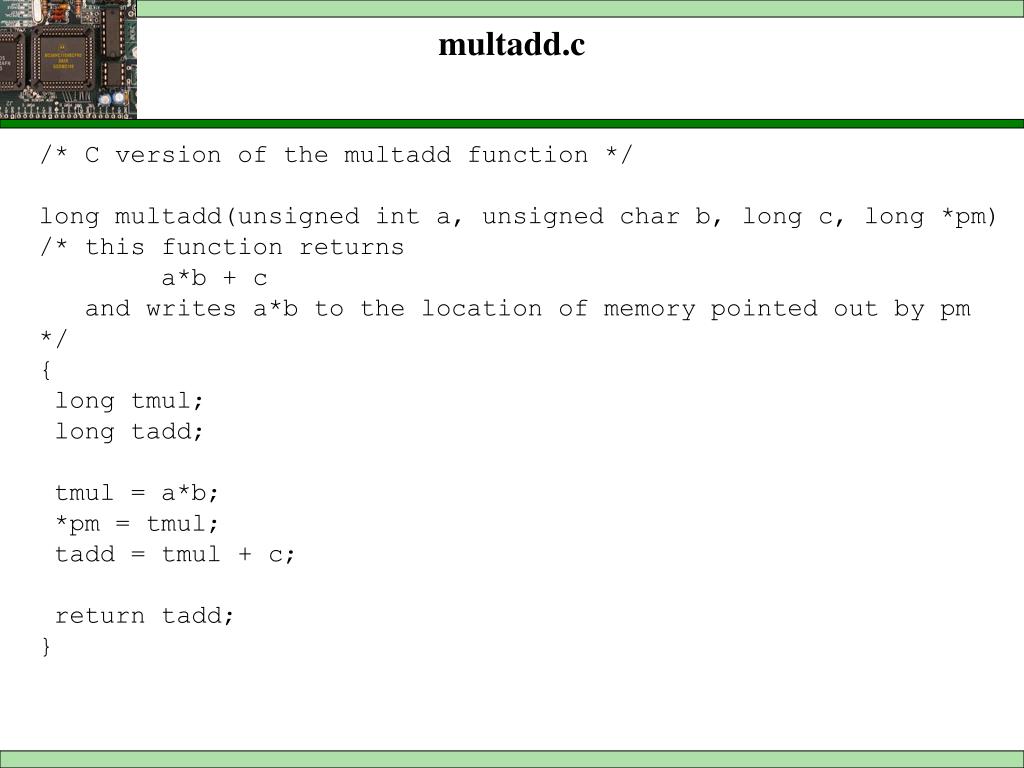 multadd.c

/* C version of the multadd function */

long multadd(unsigned int a, unsigned char b, long c, long *pm)
/* this function returns
        a*b + c
   and writes a*b to the location of memory pointed out by pm
*/
{
 long tmul;
 long tadd;

 tmul = a*b;
 *pm = tmul;
 tadd = tmul + c;

 return tadd;
}